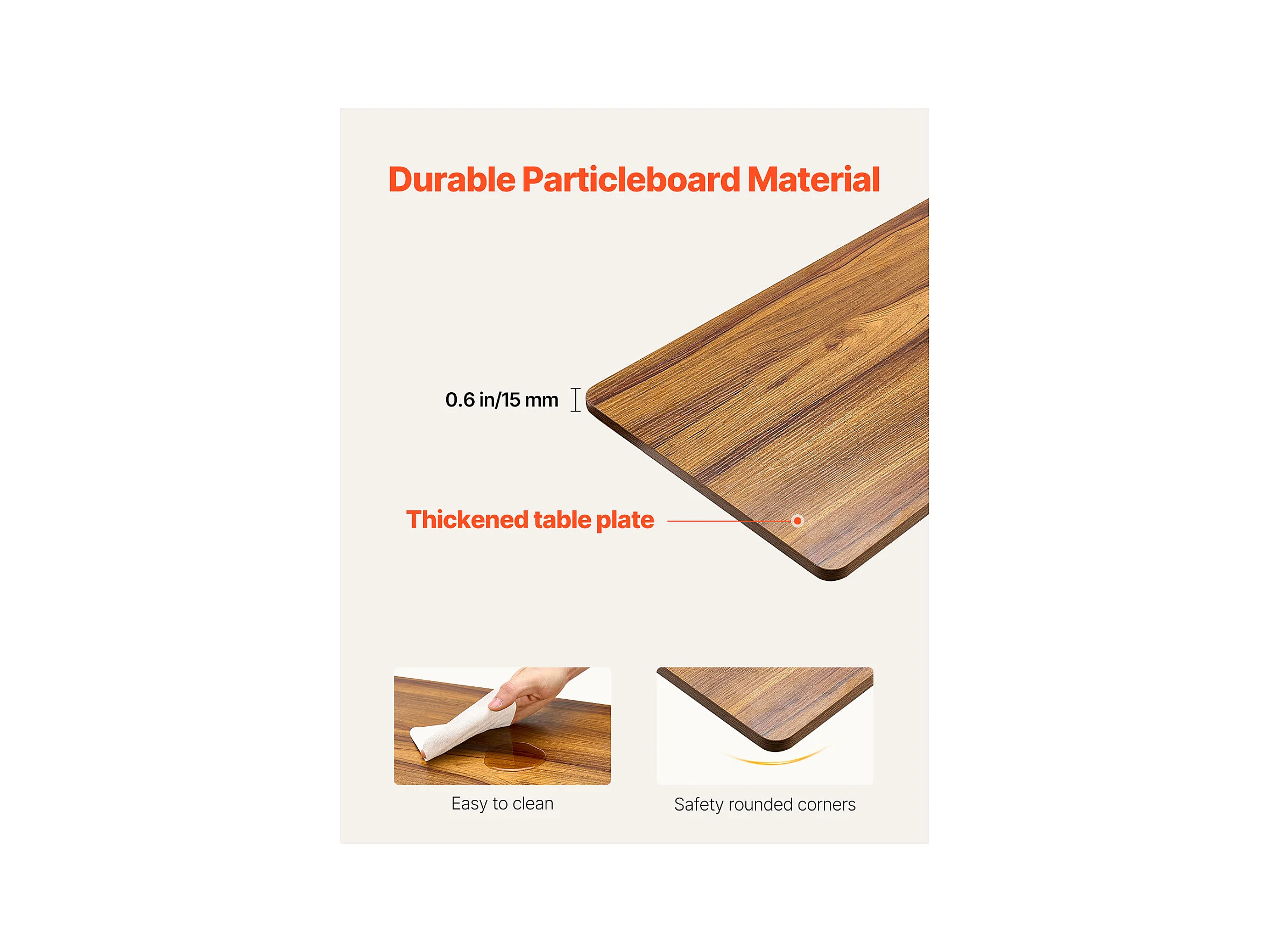 Durable Particleboard Material

0.6 in/15 mm

Thickened table plate

Easy to clean

Safety rounded corners